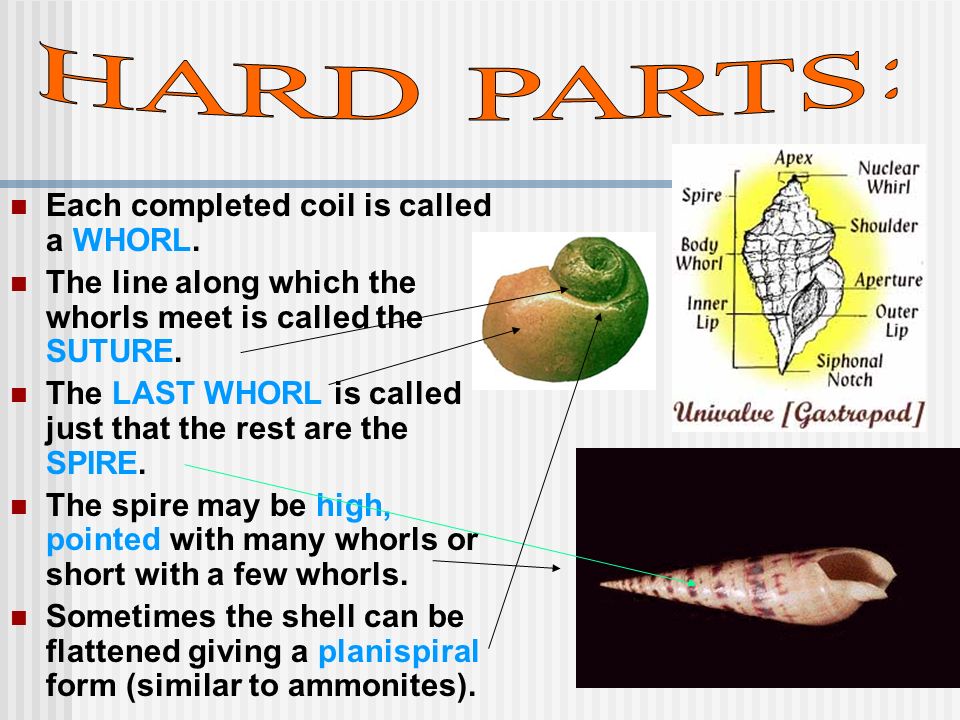 HARD PARTS:

Each completed coil is called a WHORL.

The line along which the whorls meet is called the SUTURE.

The LAST WHORL is called just that the rest are the SPIRE.

The spire may be high, pointed with many whorls or short with a few whorls.

Sometimes the shell can be flattened giving a planispiral form (similar to ammonites).

Apex
Nuclear Whirl
Spire
Shoulder
Body Whorl
Aperture
Inner Lip
Outer Lip
Siphonal Notch
Univalve [Gastropod]